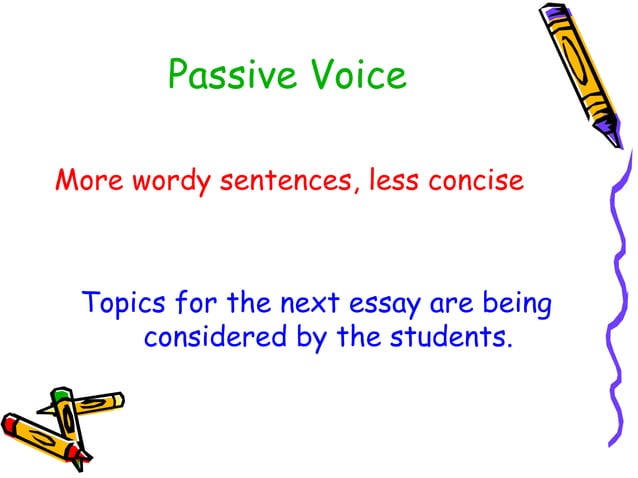 Passive Voice

More wordy sentences, less concise

Topics for the next essay are being considered by the students.